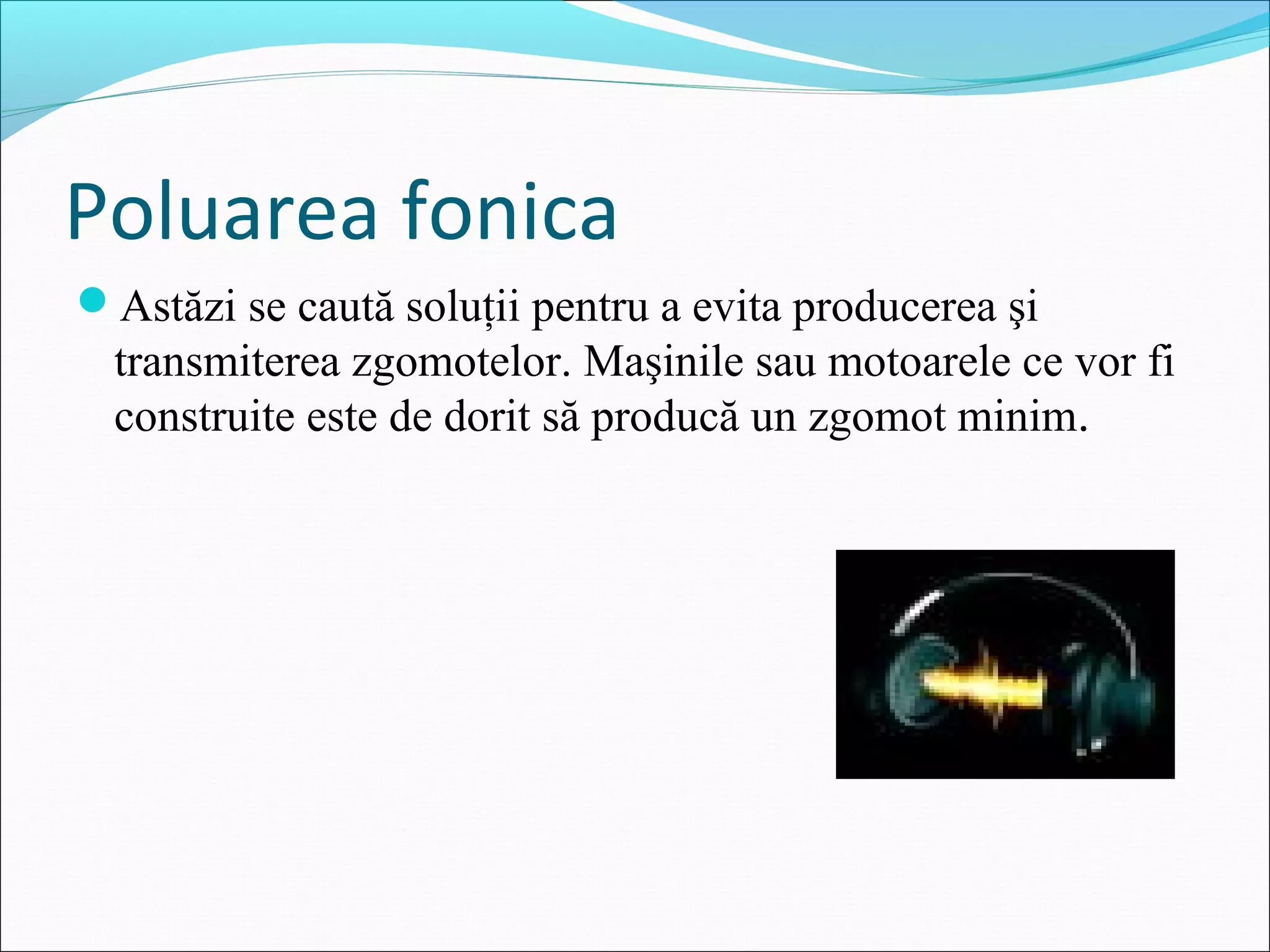 Poluarea fonica

Astăzi se caută soluții pentru a evita producerea şi transmiterea zgomotelor. Maşinile sau motoarele ce vor fi construite este de dorit să producă un zgomot minim.